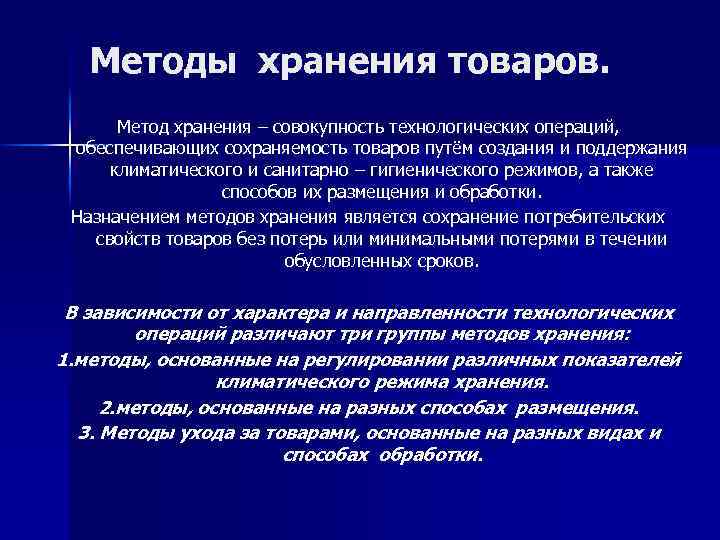 Методы хранения товаров.

Метод хранения – совокупность технологических операций, обеспечивающих сохраняемость товаров путём создания и поддержания климатического и санитарно – гигиенического режимов, а также способов их размещения и обработки.

Назначением методов хранения является сохранение потребительских свойств товаров без потерь или минимальными потерями в течении обусловленных сроков.

В зависимости от характера и направленности технологических операций различают три группы методов хранения:

1.методы, основанные на регулировании различных показателей климатического режима хранения.

2.методы, основанные на разных способах размещения.

3. Методы ухода за товарами, основанные на разных видах и способах обработки.